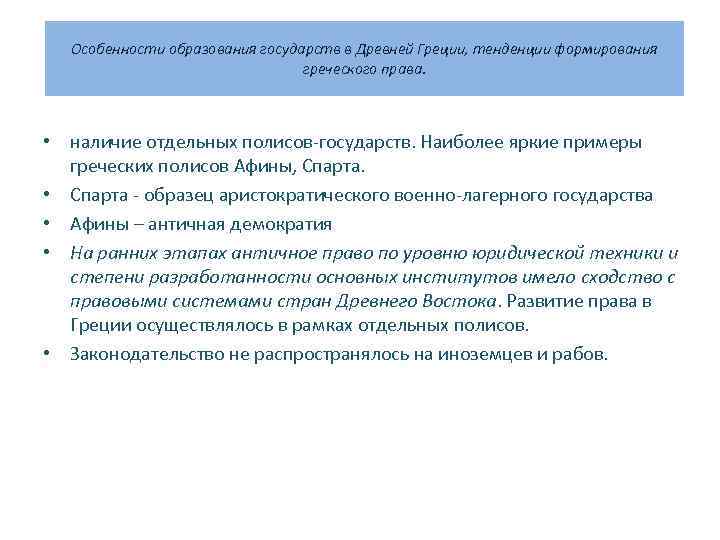 Особенности образования государств в Древней Греции, тенденции формирования греческого права.

• наличие отдельных полисов-государств. Наиболее яркие примеры греческих полисов Афины, Спарта.
• Спарта - образец аристократического военно-лагерного государства
• Афины – античная демократия
• На ранних этапах античное право по уровню юридической техники и степени разработанности основных институтов имело сходство с правовыми системами стран Древнего Востока. Развитие права в Греции осуществлялось в рамках отдельных полисов.
• Законодательство не распространялось на иноземцев и рабов.